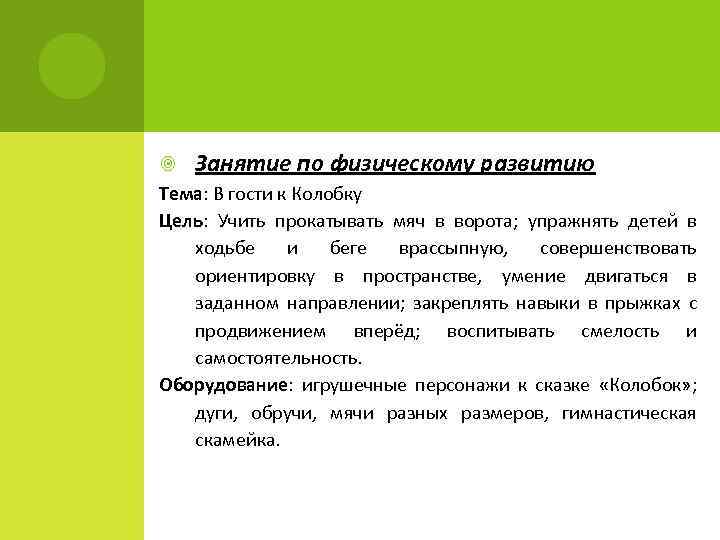 Занятие по физическому развитию

Тема: В гости к Колобку

Цель: Учить прокатывать мяч в ворота; упражнять детей в ходьбе и беге врассыпную, совершенствовать ориентировку в пространстве, умение двигаться в заданном направлении; закреплять навыки в прыжках с продвижением вперёд; воспитывать смелость и самостоятельность.

Оборудование: игрушечные персонажи к сказке «Колобок»; дуги, обручи, мячи разных размеров, гимнастическая скамейка.